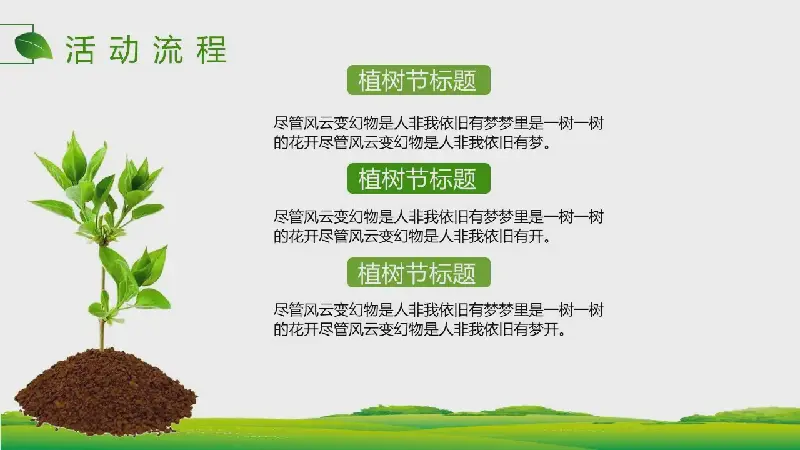 活动流程

植树节标题

尽管风云变幻物是人非我依旧有梦梦里是一树一树的花开尽管风云变幻物是人非我依旧有梦。

植树节标题

尽管风云变幻物是人非我依旧有梦梦里是一树一树的花开尽管风云变幻物是人非我依旧有开。

植树节标题

尽管风云变幻物是人非我依旧有梦梦里是一树一树的花开尽管风云变幻物是人非我依旧有梦开。